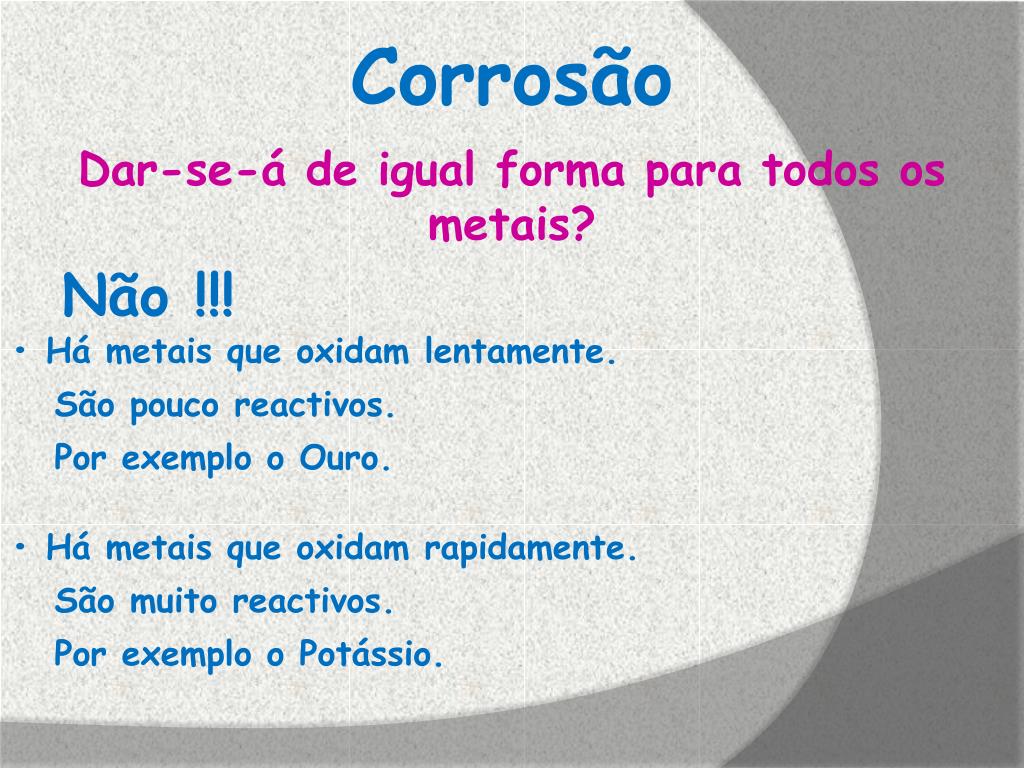 Corrosão

Dar-se-á de igual forma para todos os metais?

Não !!!

• Há metais que oxidam lentamente.
São pouco reactivos.
Por exemplo o Ouro.

• Há metais que oxidam rapidamente.
São muito reactivos.
Por exemplo o Potássio.